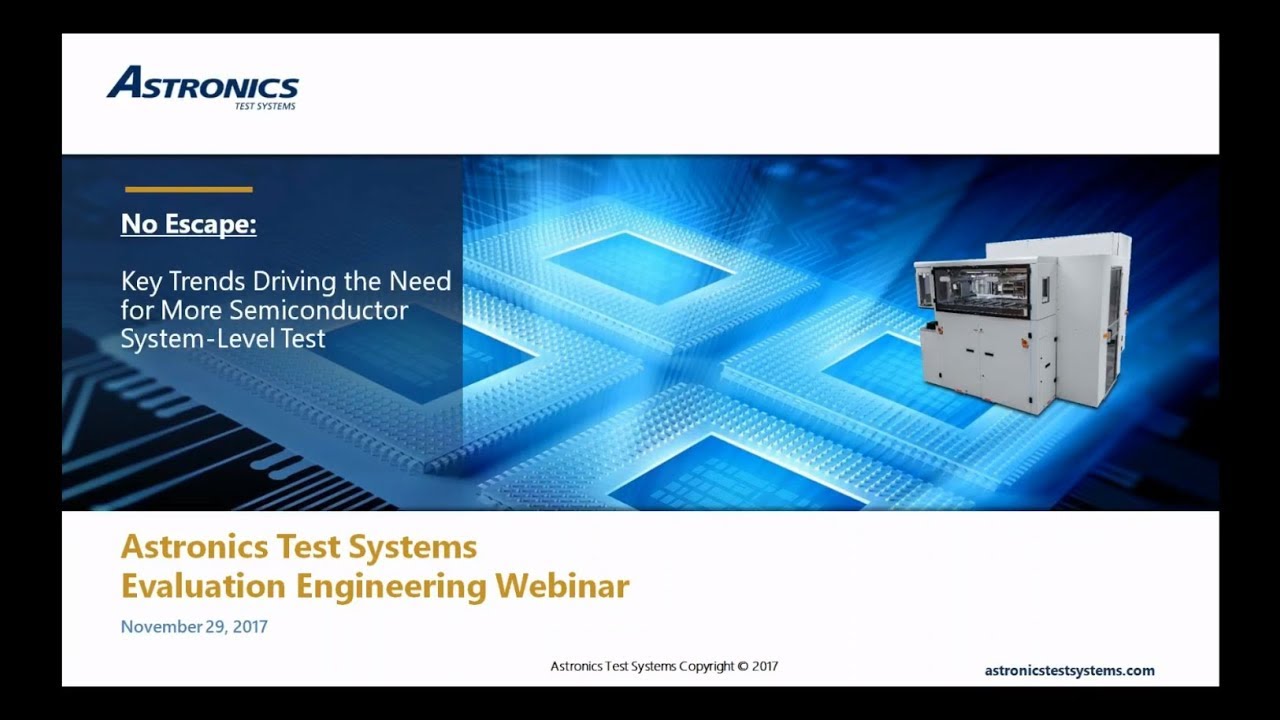 ASTRONICS
TEST SYSTEMS

No Escape:

Key Trends Driving the Need for More Semiconductor System-Level Test

Astronics Test Systems
Evaluation Engineering Webinar

November 29, 2017

Astronics Test Systems Copyright © 2017

astronicstestsystems.com